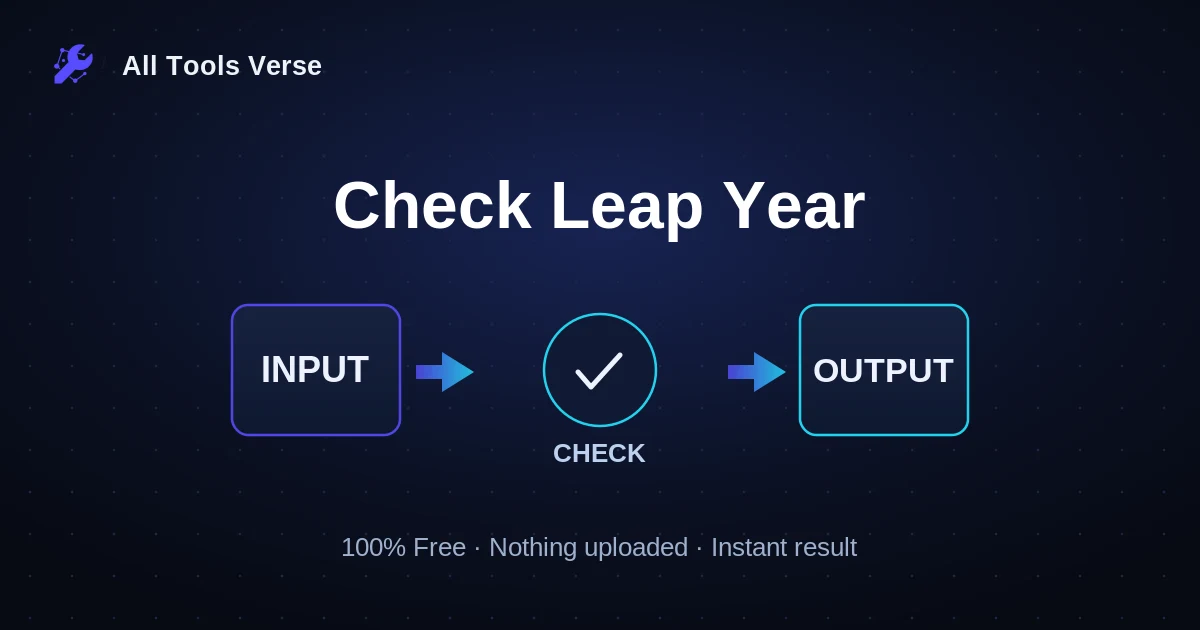 All Tools Verse

Check Leap Year

INPUT

CHECK

OUTPUT

100% Free · Nothing uploaded · Instant result